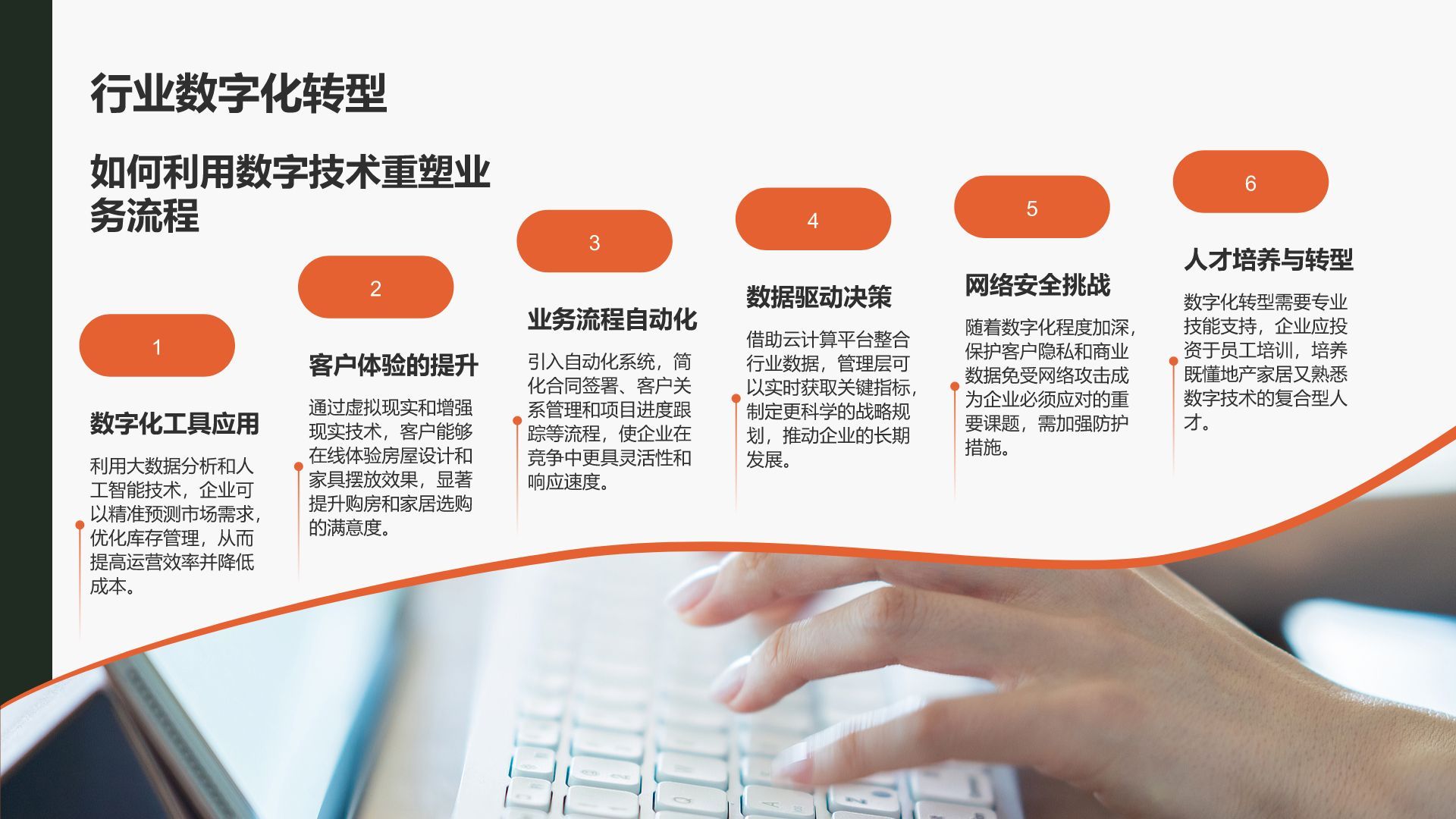 行业数字化转型

如何利用数字技术重塑业务流程

1

数字化工具应用

利用大数据分析和人工智能技术，企业可以精准预测市场需求，优化库存管理，从而提高运营效率并降低成本。

2

客户体验的提升

通过虚拟现实和增强现实技术，客户能够在线体验房屋设计和家具摆放效果，显著提升购房和家居选购的满意度。

3

业务流程自动化

引入自动化系统，简化合同签署、客户关系管理和项目进度跟踪等流程，使企业在竞争中更具灵活性和响应速度。

4

数据驱动决策

借助云计算平台整合行业数据，管理层可以实时获取关键指标，制定更科学的战略规划，推动企业的长期发展。

5

网络安全挑战

随着数字化程度加深，保护客户隐私和商业数据免受网络攻击成为企业必须应对的重要课题，需加强防护措施。

6

人才培养与转型

数字化转型需要专业技能支持，企业应投资于员工培训，培养既懂地产家居又熟悉数字技术的复合型人才。